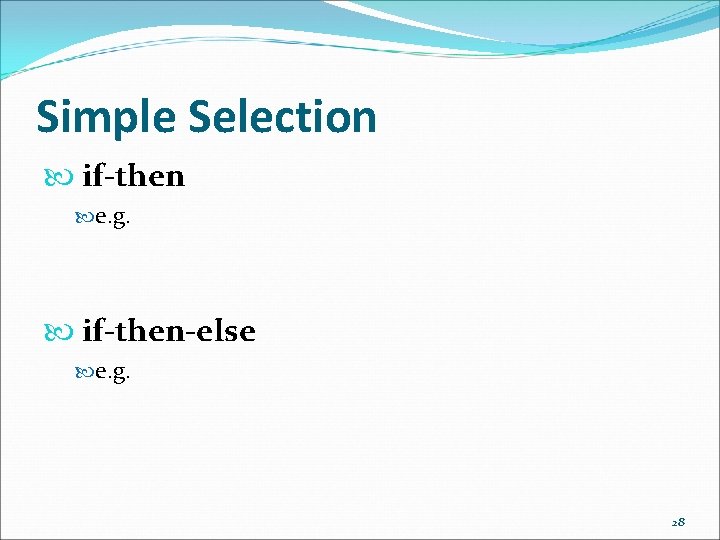 Simple Selection

if-then

e.g.

if-then-else

e.g.

28